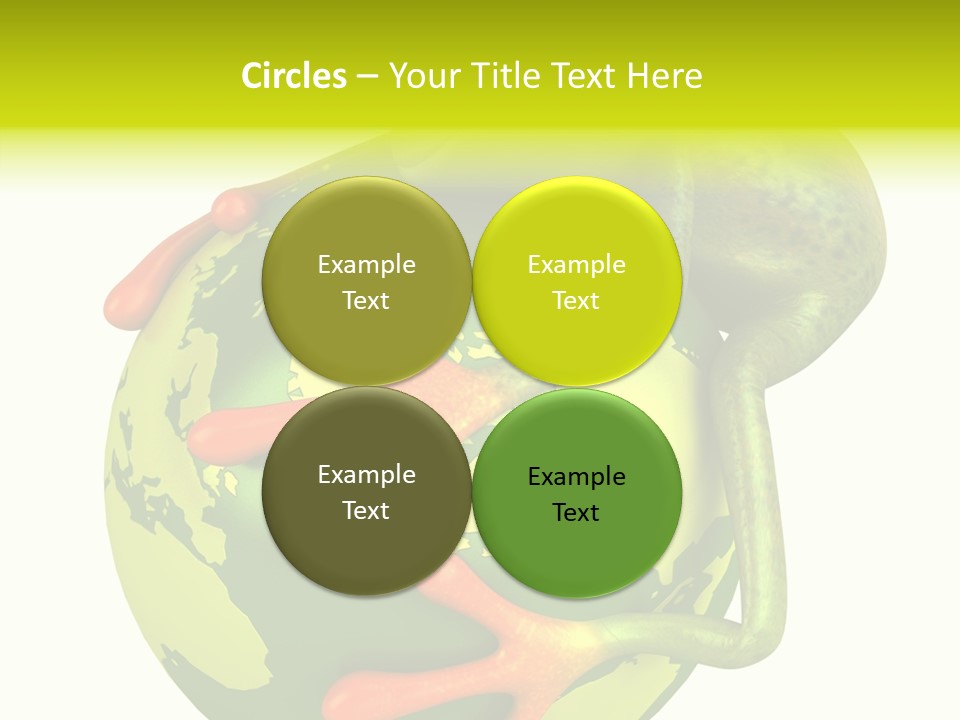 Circles – Your Title Text Here

Example Text

Example Text

Example Text

Example Text